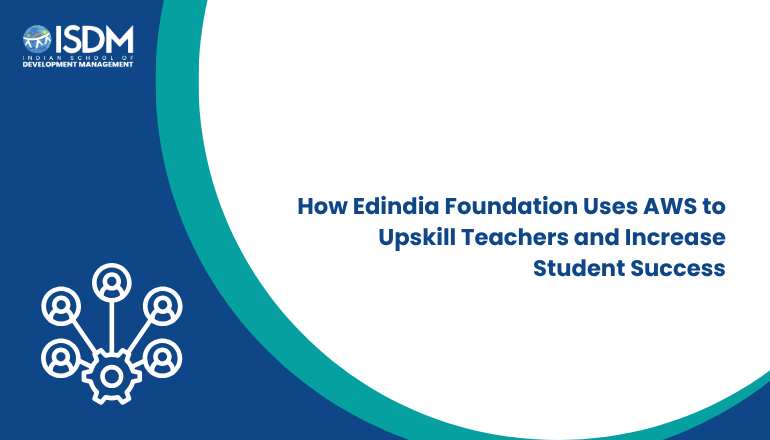 ISDM
INDIAN SCHOOL OF
DEVELOPMENT MANAGEMENT

How Edindia Foundation Uses AWS to Upskill Teachers and Increase Student Success